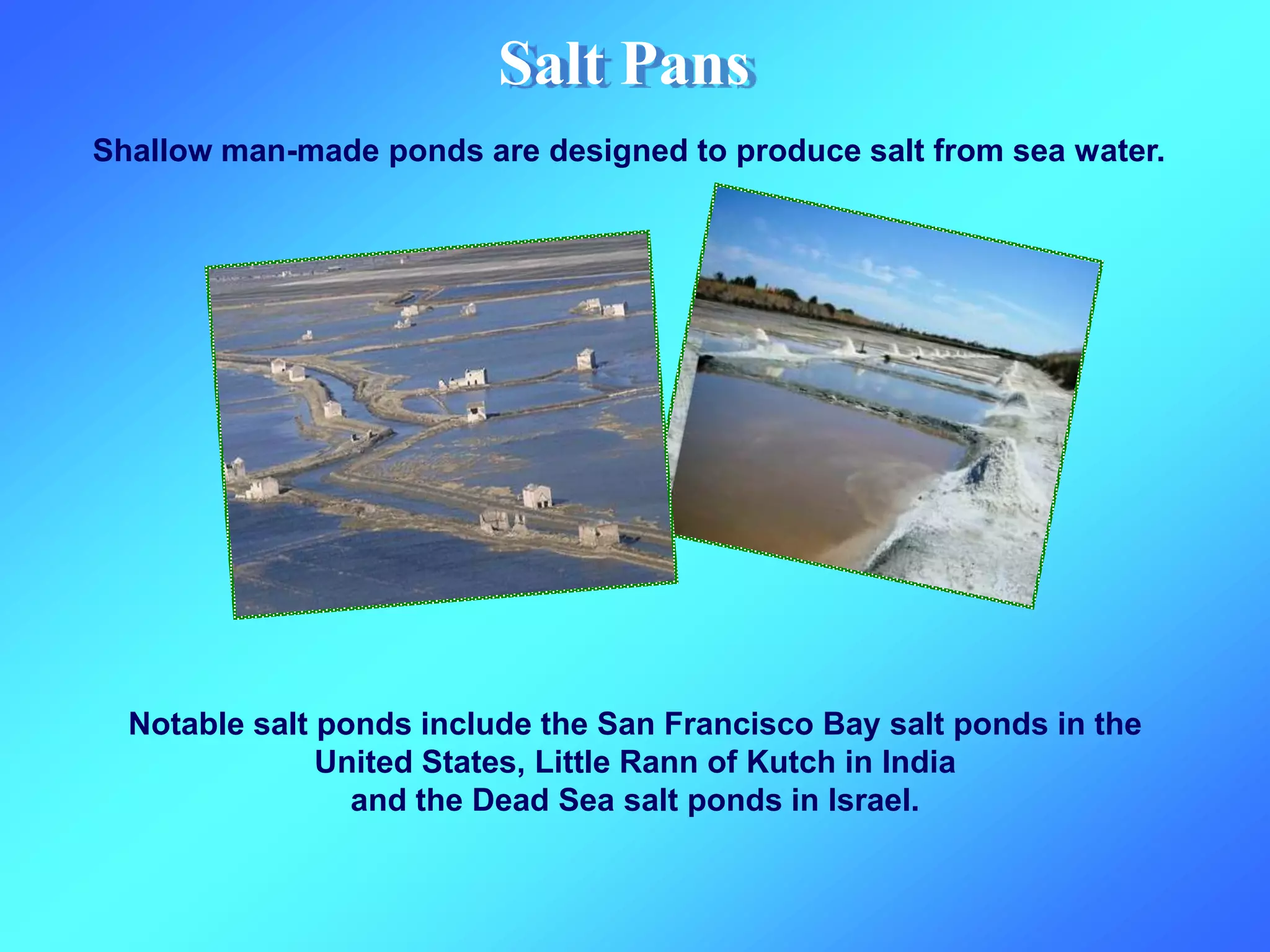 Salt Pans

Shallow man-made ponds are designed to produce salt from sea water.

Notable salt ponds include the San Francisco Bay salt ponds in the United States, Little Rann of Kutch in India and the Dead Sea salt ponds in Israel.